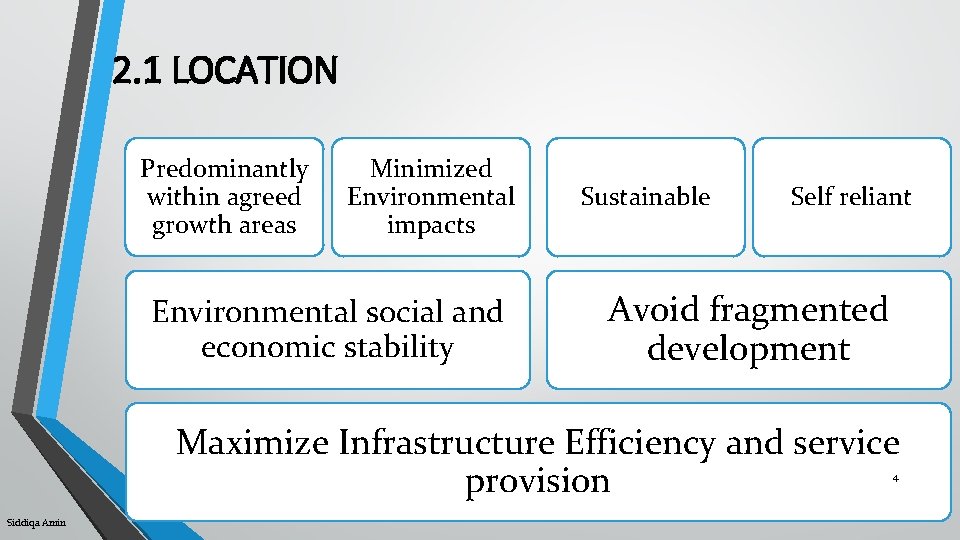 2.1 LOCATION

Predominantly within agreed growth areas

Minimized Environmental impacts

Sustainable

Self reliant

Environmental social and economic stability

Avoid fragmented development

Maximize Infrastructure Efficiency and service provision

4

Siddiqa Amin